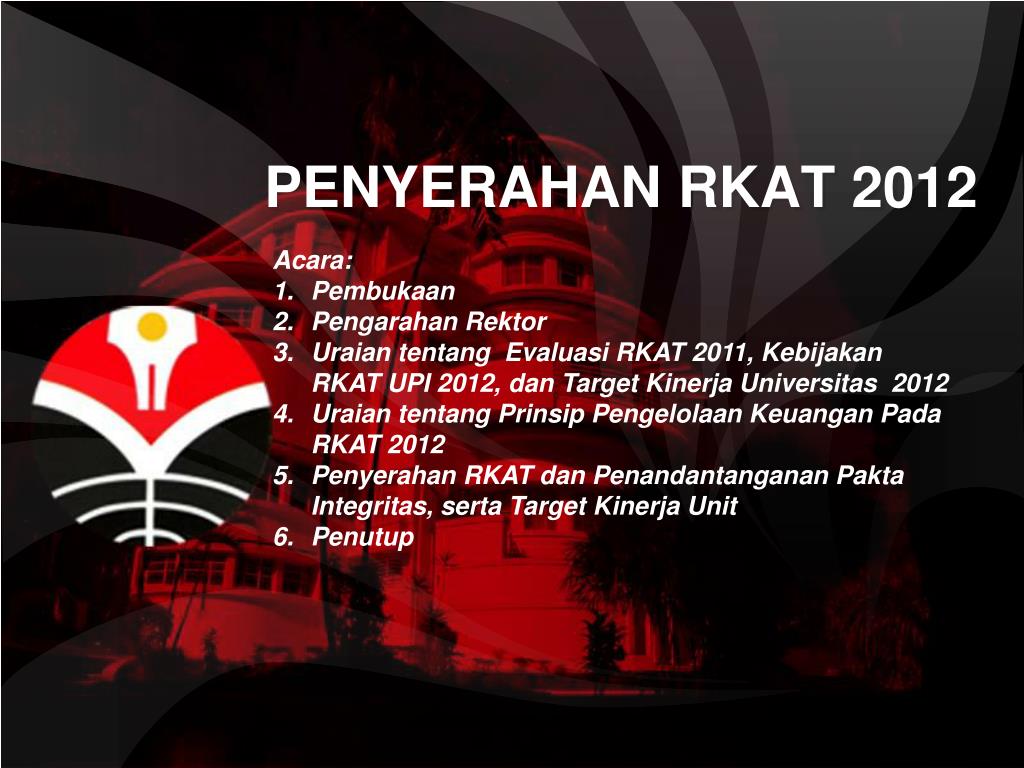 PENYERAHAN RKAT 2012

Acara:
1. Pembukaan
2. Pengarahan Rektor
3. Uraian tentang Evaluasi RKAT 2011, Kebijakan RKAT UPI 2012, dan Target Kinerja Universitas 2012
4. Uraian tentang Prinsip Pengelolaan Keuangan Pada RKAT 2012
5. Penyerahan RKAT dan Penandantanganan Pakta Integritas, serta Target Kinerja Unit
6. Penutup